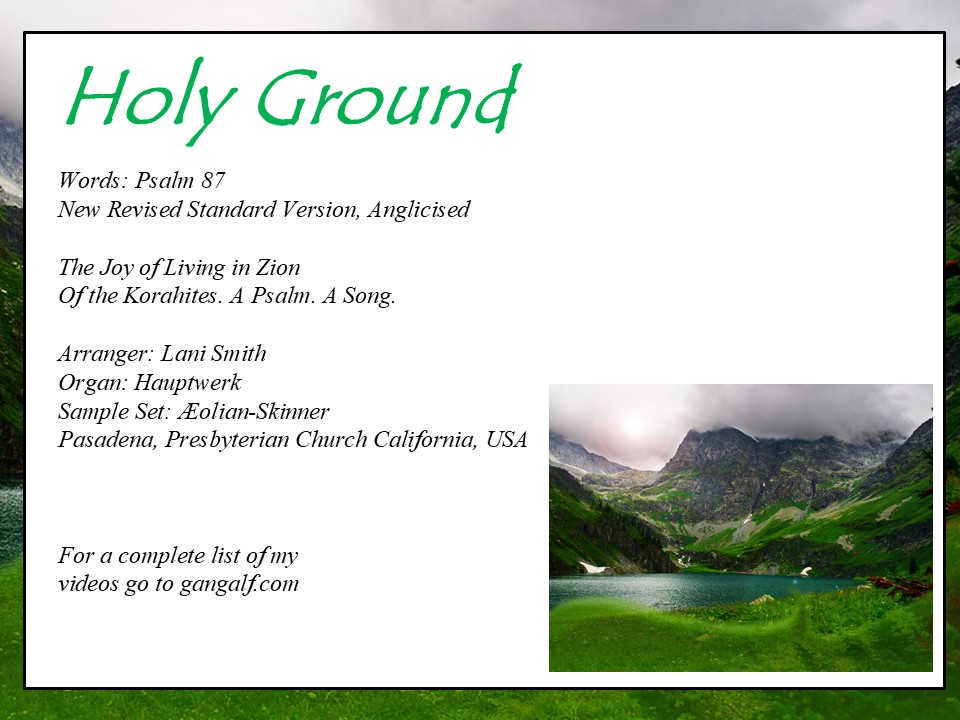 Holy Ground

Words: Psalm 87
New Revised Standard Version, Anglicised

The Joy of Living in Zion
Of the Korahites. A Psalm. A Song.

Arranger: Lani Smith
Organ: Hauptwerk
Sample Set: Æolian-Skinner
Pasadena, Presbyterian Church California, USA

For a complete list of my videos go to gangalf.com